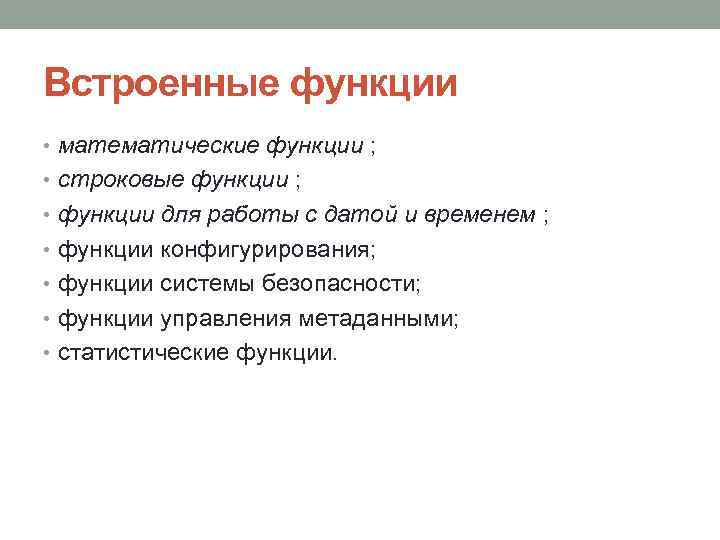 Встроенные функции

• математические функции ;
• строковые функции ;
• функции для работы с датой и временем ;
• функции конфигурирования;
• функции системы безопасности;
• функции управления метаданными;
• статистические функции.